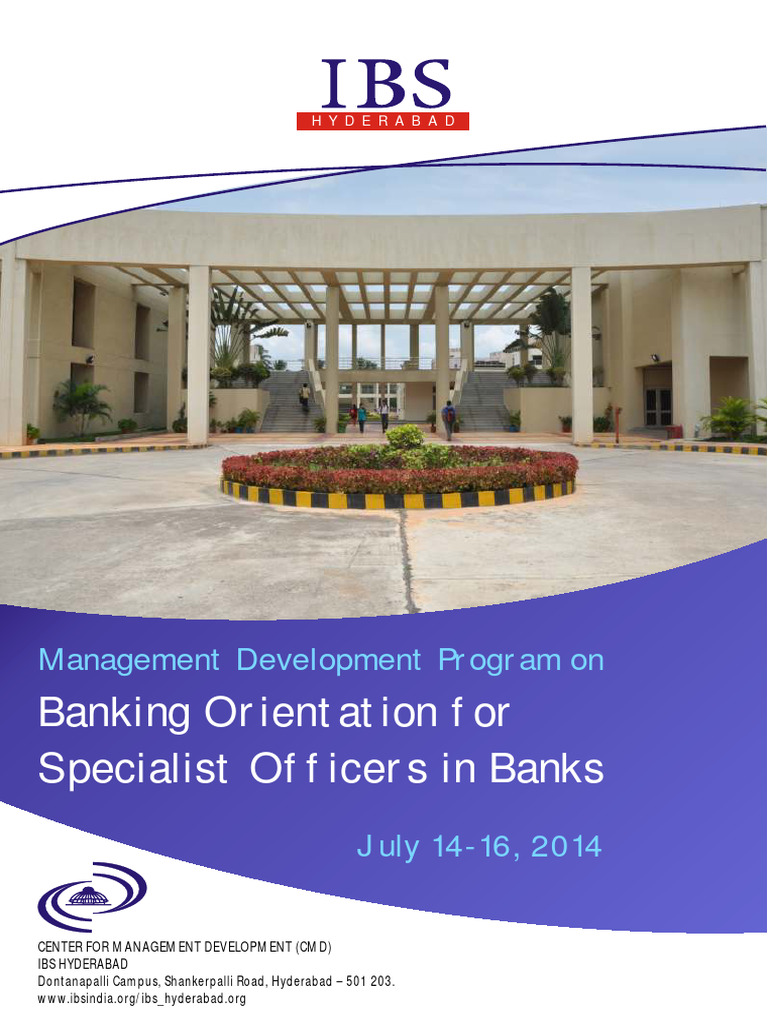 IBS
HYDERABAD

Management Development Program on

Banking Orientation for Specialist Officers in Banks

July 14-16, 2014

CENTER FOR MANAGEMENT DEVELOPMENT (CMD)
IBS HYDERABAD
Dontanapalli Campus, Shankerpalli Road, Hyderabad – 501 203.
www.ibsindia.org/ibs_hyderabad.org